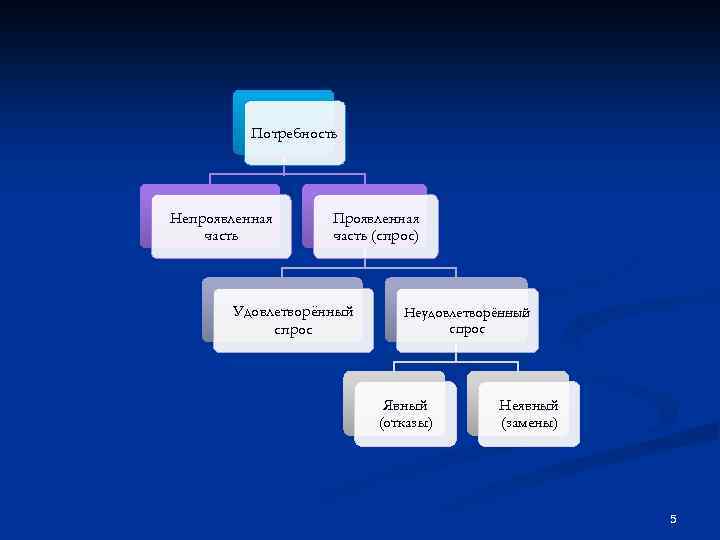 Потребность

Непроявленная часть

Проявленная часть (спрос)

Удовлетворённый спрос

Неудовлетворённый спрос

Явный (отказы)

Неявный (замены)

5